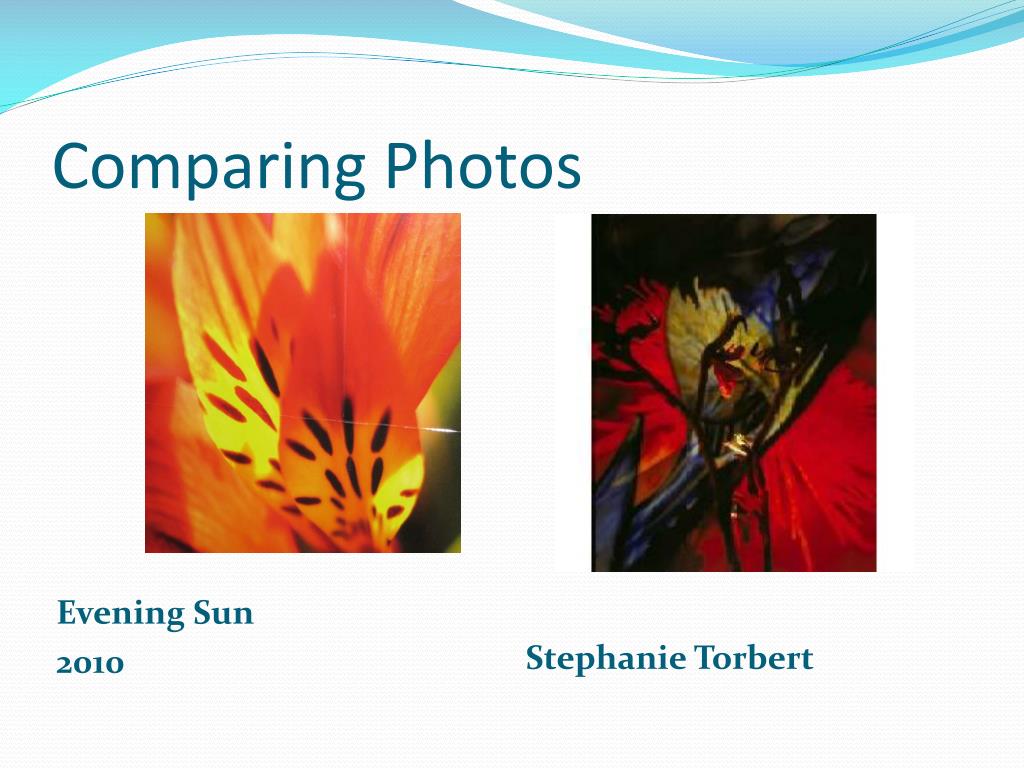 Comparing Photos

Evening Sun
2010

Stephanie Torbert